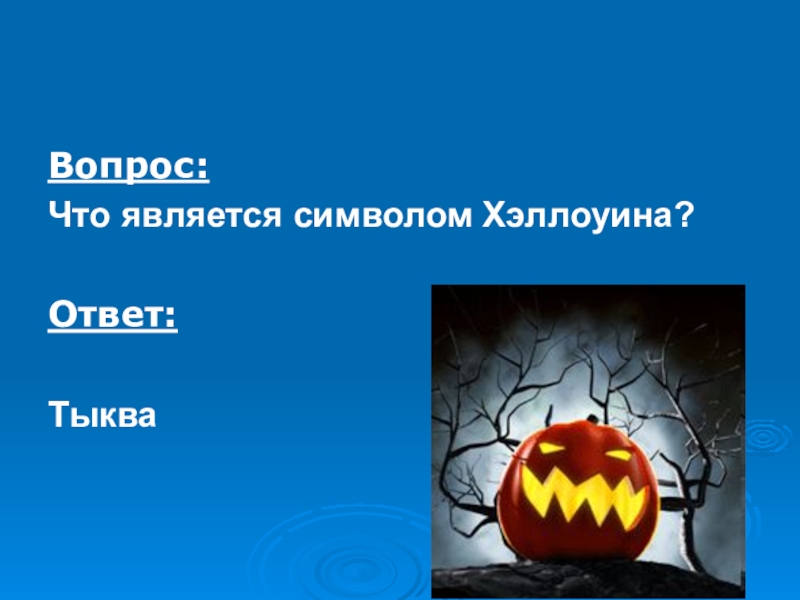 Вопрос:
Что является символом Хэллоуина?

Ответ:

Тыква